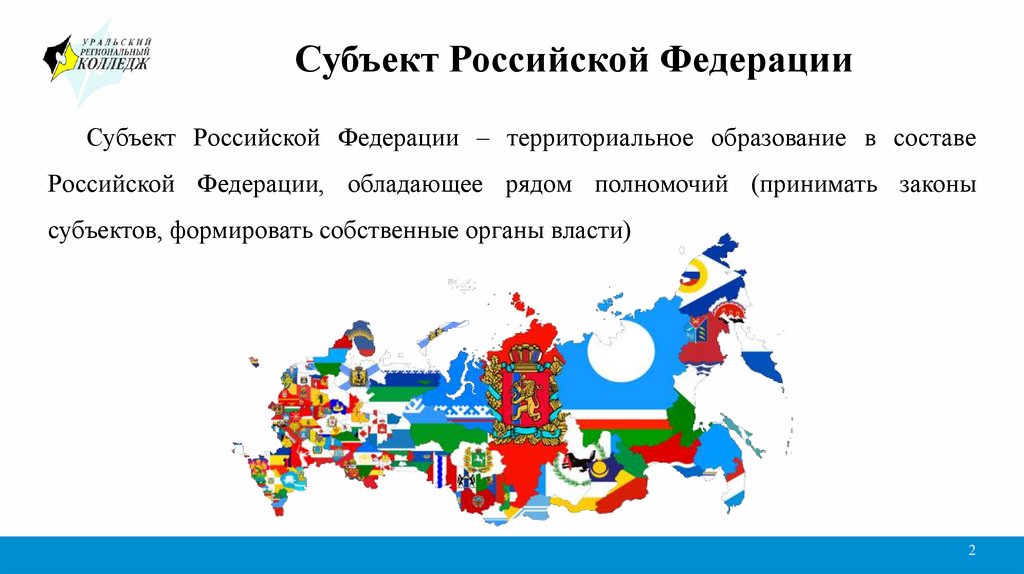 УРАЛЬСКИЙ РЕГИОНАЛЬНЫЙ КОЛЛЕДЖ

Субъект Российской Федерации

Субъект Российской Федерации – территориальное образование в составе Российской Федерации, обладающее рядом полномочий (принимать законы субъектов, формировать собственные органы власти)

2